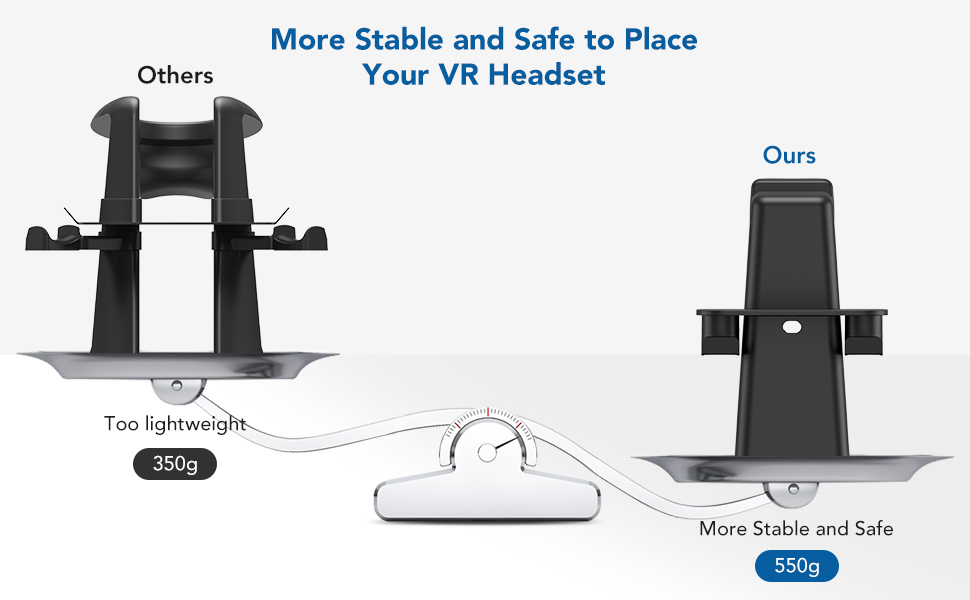 More Stable and Safe to Place Your VR Headset

Others

Ours

Too lightweight

350g

More Stable and Safe

550g